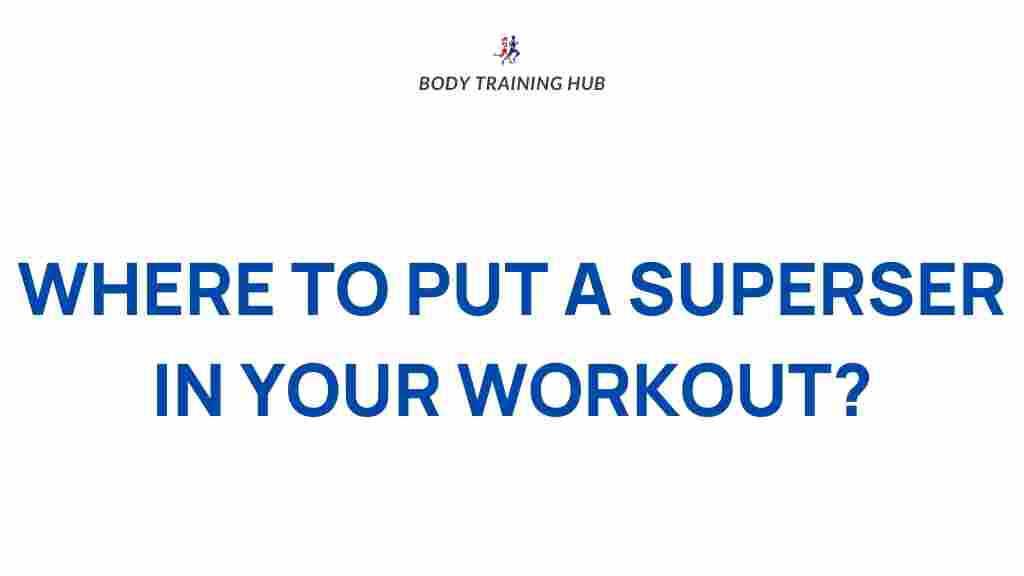 BODY TRAINING HUB

WHERE TO PUT A SUPERSER IN YOUR WORKOUT?